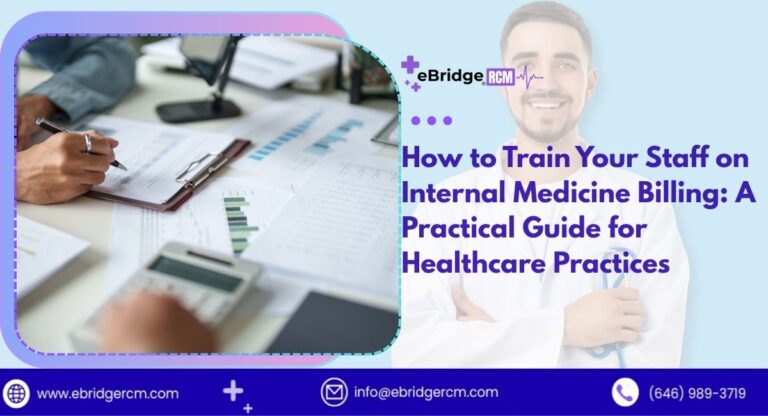 eBridge RCM

How to Train Your Staff on Internal Medicine Billing: A Practical Guide for Healthcare Practices

www.ebridgercm.com

info@ebridgercm.com

(646) 989-3719